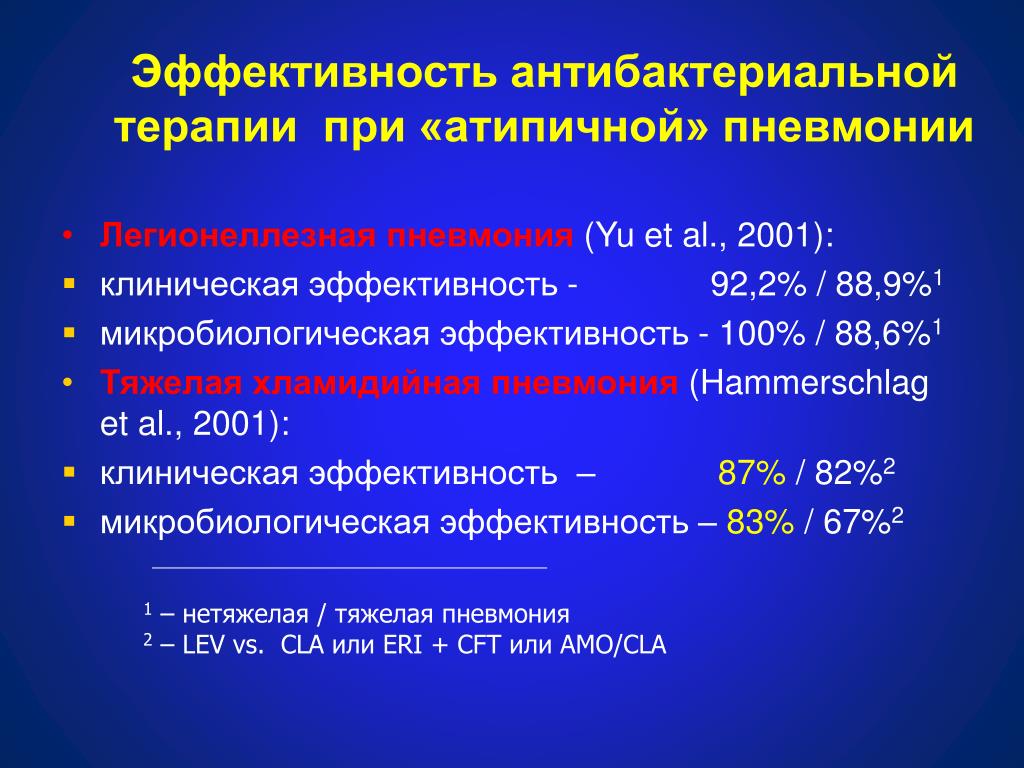 Эффективность антибактериальной терапии при «атипичной» пневмонии

• Легионеллезная пневмония (Yu et al., 2001):
▪ клиническая эффективность - 92,2% / 88,9%$^1$
▪ микробиологическая эффективность - 100% / 88,6%$^1$
• Тяжелая хламидийная пневмония (Hammerschlag et al., 2001):
▪ клиническая эффективность – 87% / 82%$^2$
▪ микробиологическая эффективность – 83% / 67%$^2$

$^1$ – нетяжелая / тяжелая пневмония
$^2$ – LEV vs. CLA или ERI + CFT или AMO/CLA